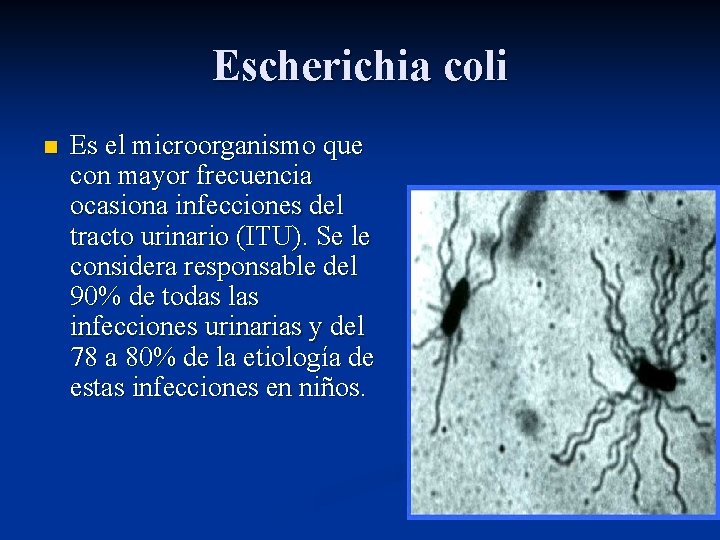 Escherichia coli

Es el microorganismo que con mayor frecuencia ocasiona infecciones del tracto urinario (ITU). Se le considera responsable del 90% de todas las infecciones urinarias y del 78 a 80% de la etiología de estas infecciones en niños.